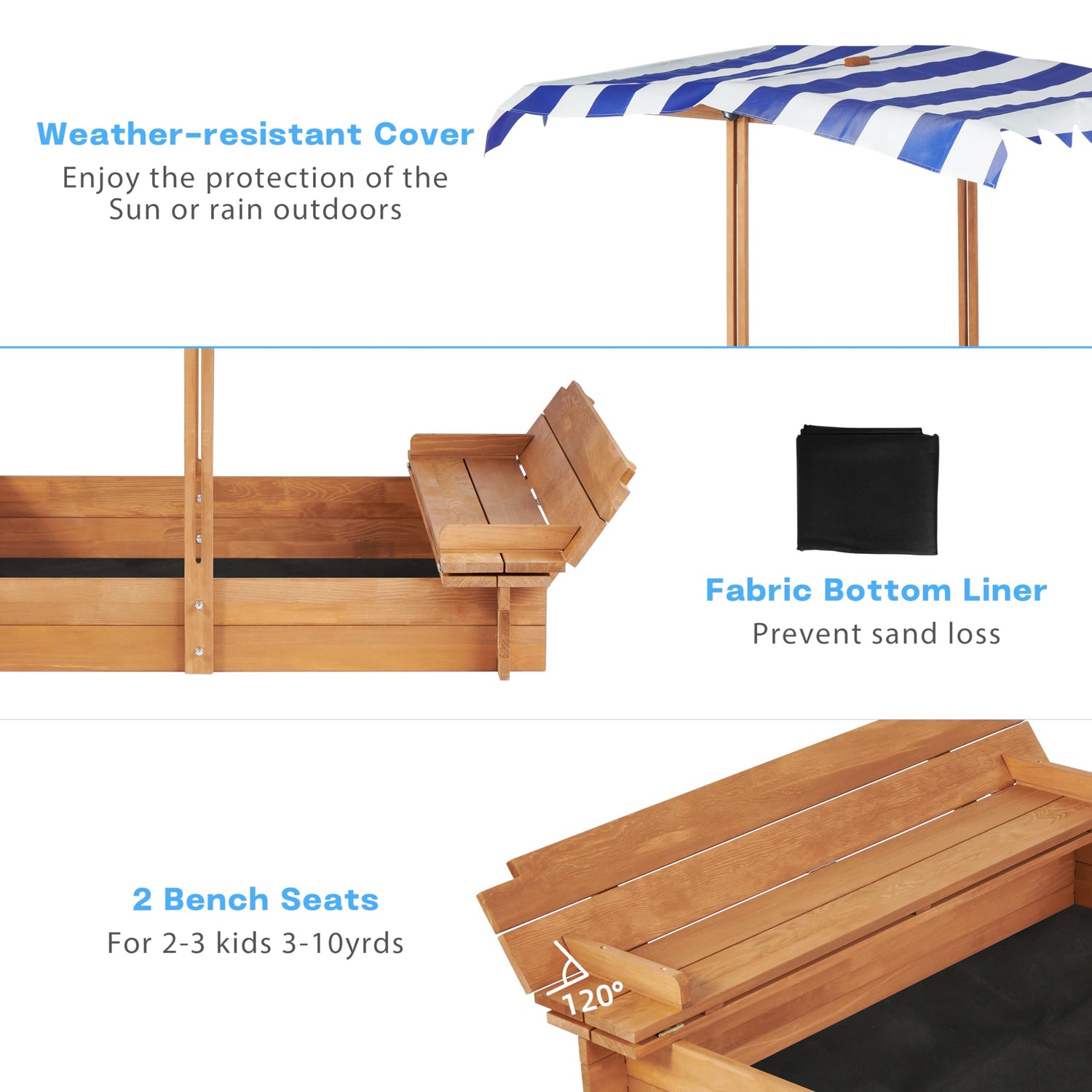 Weather-resistant Cover
Enjoy the protection of the Sun or rain outdoors

Fabric Bottom Liner
Prevent sand loss

2 Bench Seats
For 2-3 kids 3-10yrds

120°